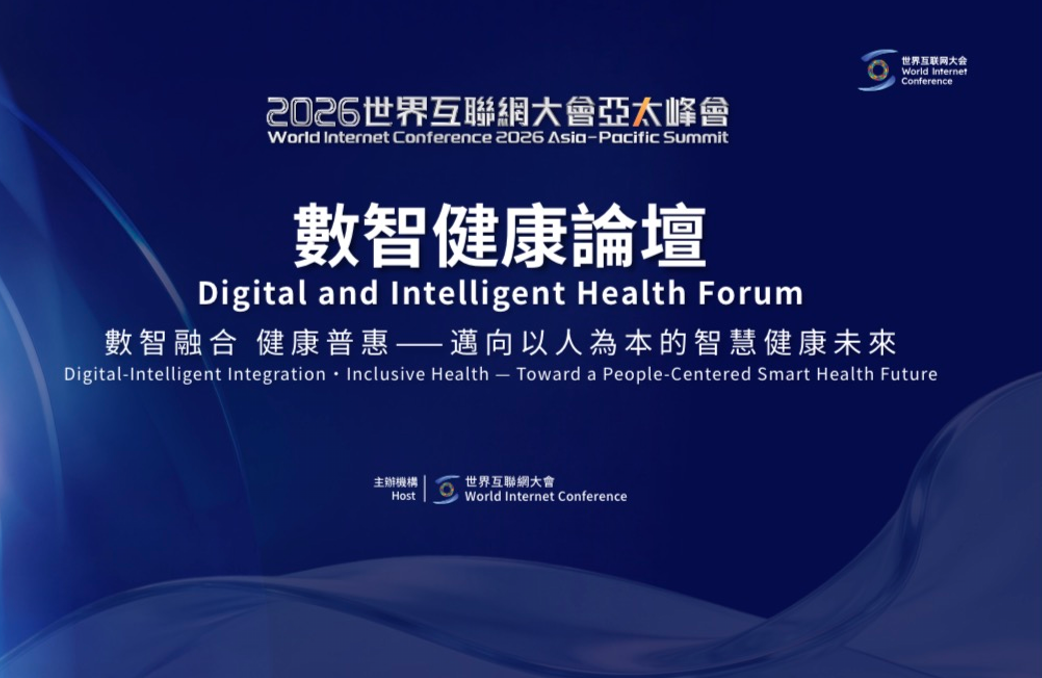 世界互联网大会
World Internet Conference

2026世界互聯網大會亞太峰會
World Internet Conference 2026 Asia-Pacific Summit

數智健康論壇
Digital and Intelligent Health Forum

數智融合 健康普惠——邁向以人為本的智慧健康未來
Digital-Intelligent Integration・Inclusive Health — Toward a People-Centered Smart Health Future

主辦機構
Host
世界互聯網大會
World Internet Conference